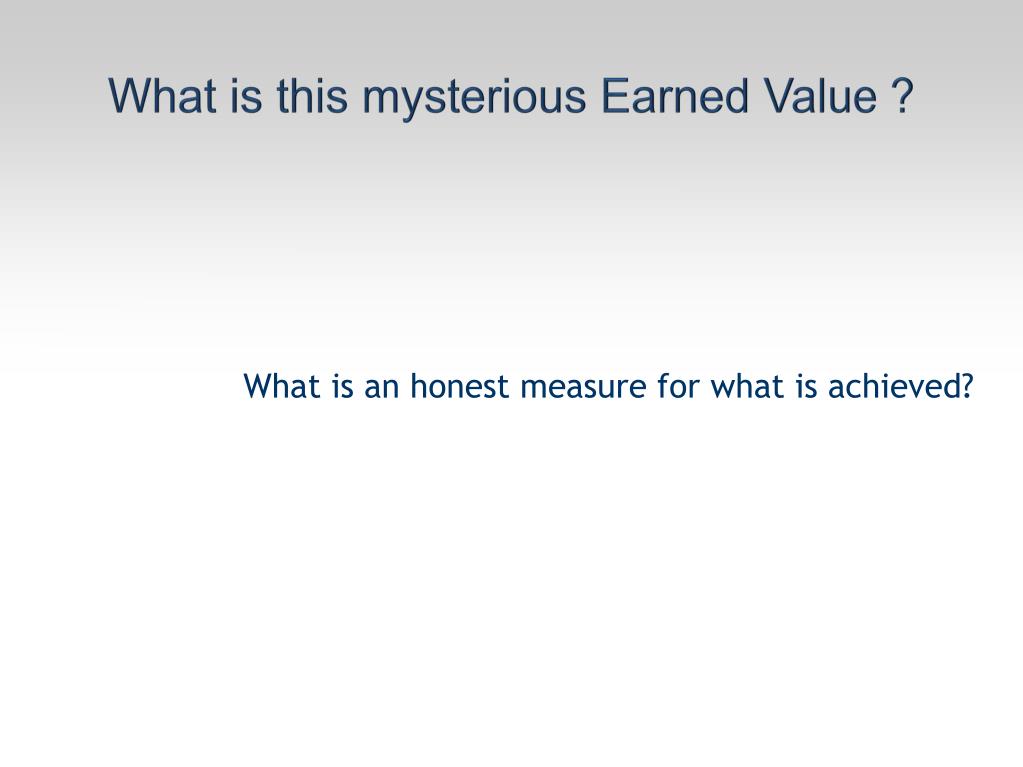 What is this mysterious Earned Value ?

What is an honest measure for what is achieved?